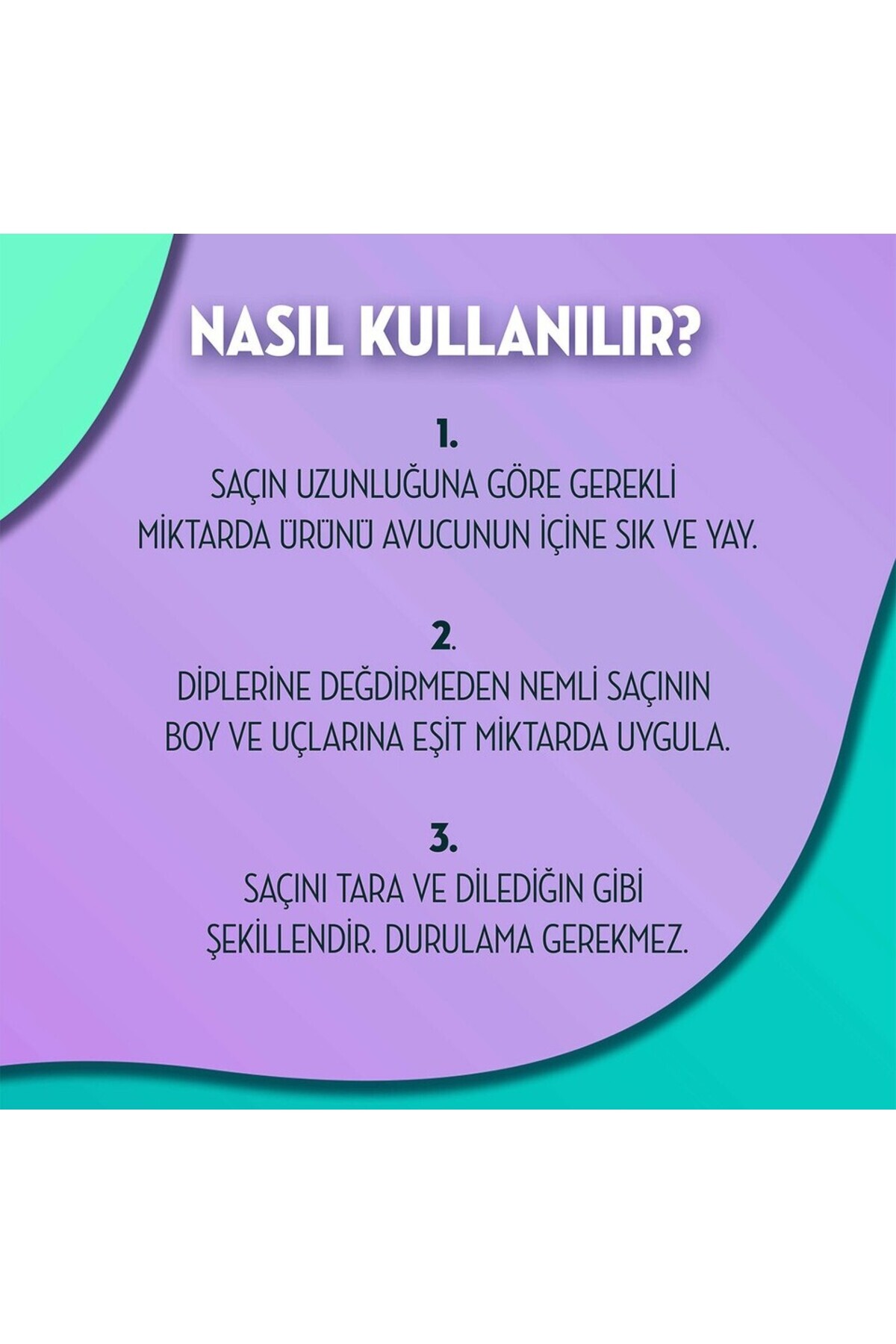 NASIL KULLANILIR?

1.
SAÇIN UZUNLUĞUNA GÖRE GEREKLİ MİKTARDA ÜRÜNÜ AVUCUNUN İÇİNE SIK VE YAY.

2.
DİPLERİNE DEĞDİRMEDEN NEMLİ SAÇININ BOY VE UÇLARINA EŞİT MİKTARDA UYGULA.

3.
SAÇINI TARA VE DİLEDİĞİN GİBİ ŞEKİLLENDİR. DURULAMA GEREKMEZ.